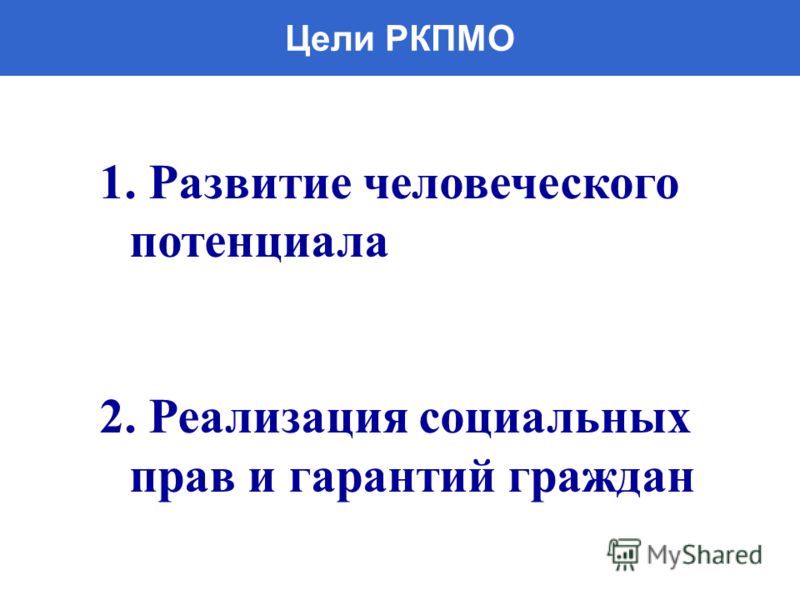 Цели РКПМО

1. Развитие человеческого потенциала

2. Реализация социальных прав и гарантий граждан

MyShared